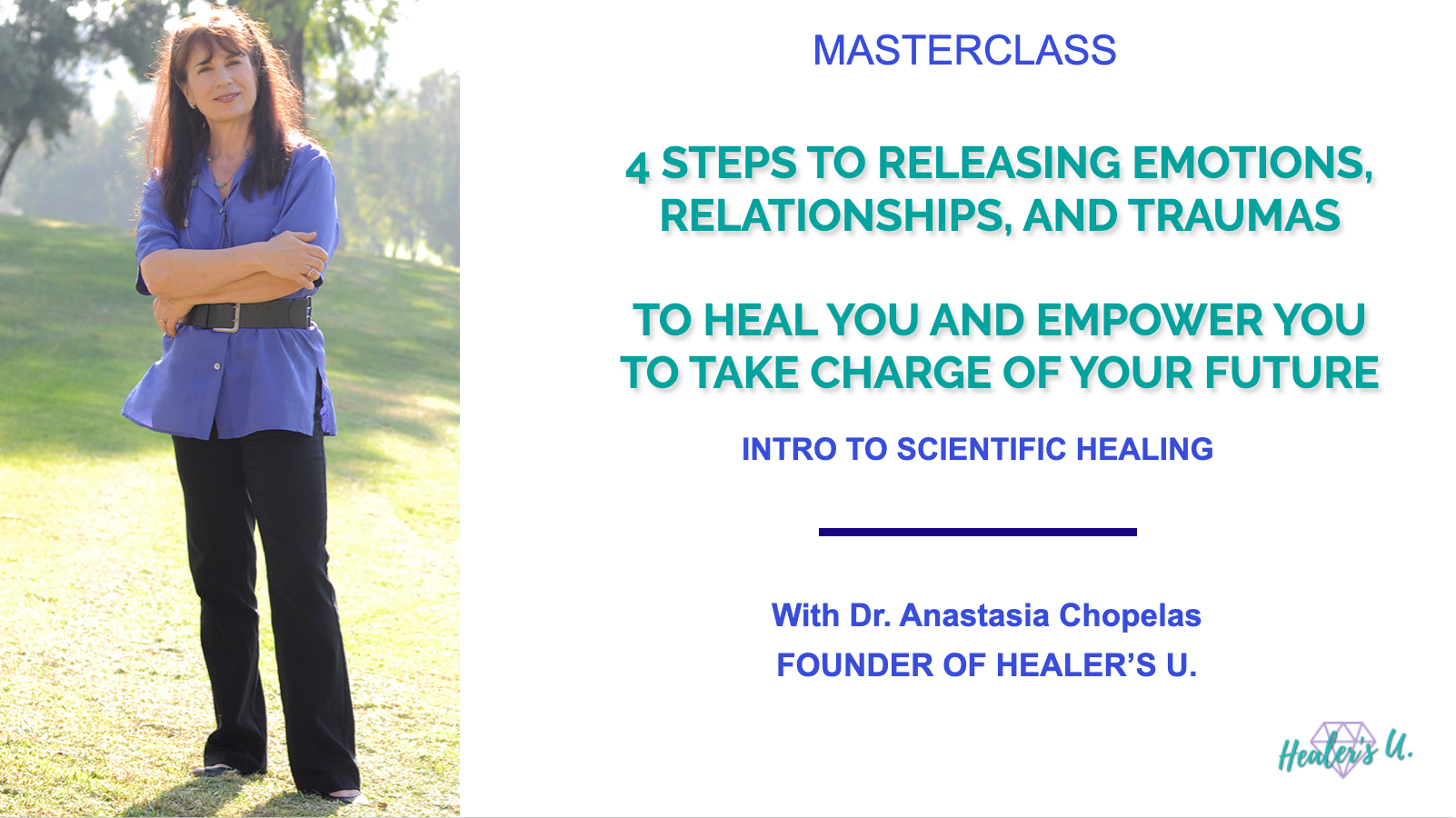 MASTERCLASS

4 STEPS TO RELEASING EMOTIONS, RELATIONSHIPS, AND TRAUMAS

TO HEAL YOU AND EMPOWER YOU TO TAKE CHARGE OF YOUR FUTURE

INTRO TO SCIENTIFIC HEALING

With Dr. Anastasia Chopelas
FOUNDER OF HEALER'S U.

Healer's U.